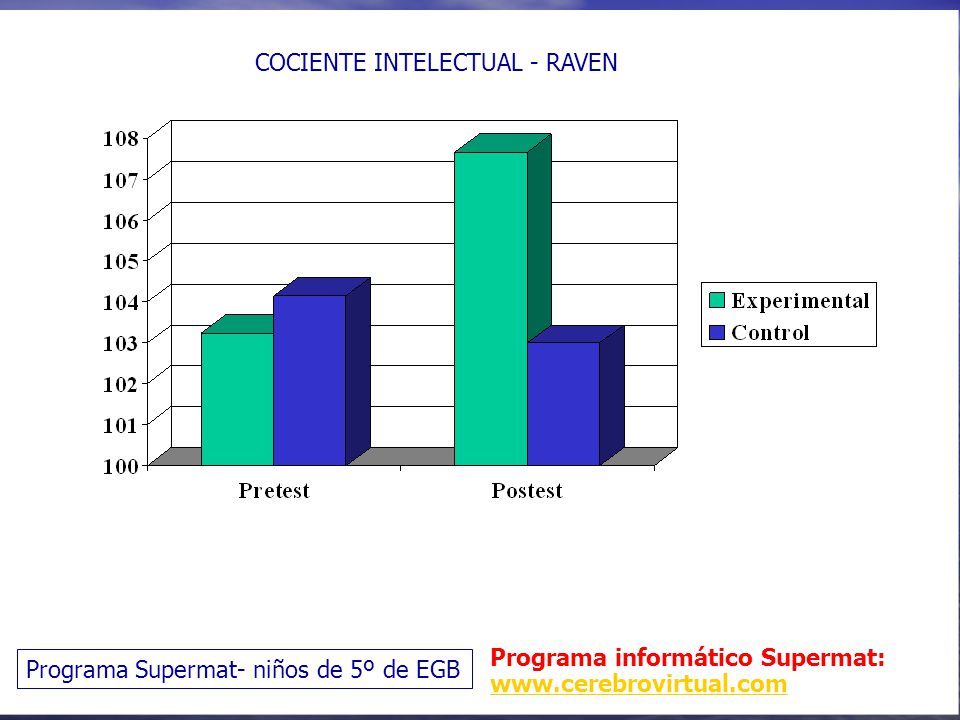 COCIENTE INTELECTUAL - RAVEN

108
107
106
105
104
103
102
101
100

Pretest
Postest

Experimental
Control

Programa Supermat- niños de 5º de EGB

Programa informático Supermat:
www.cerebrovirtual.com